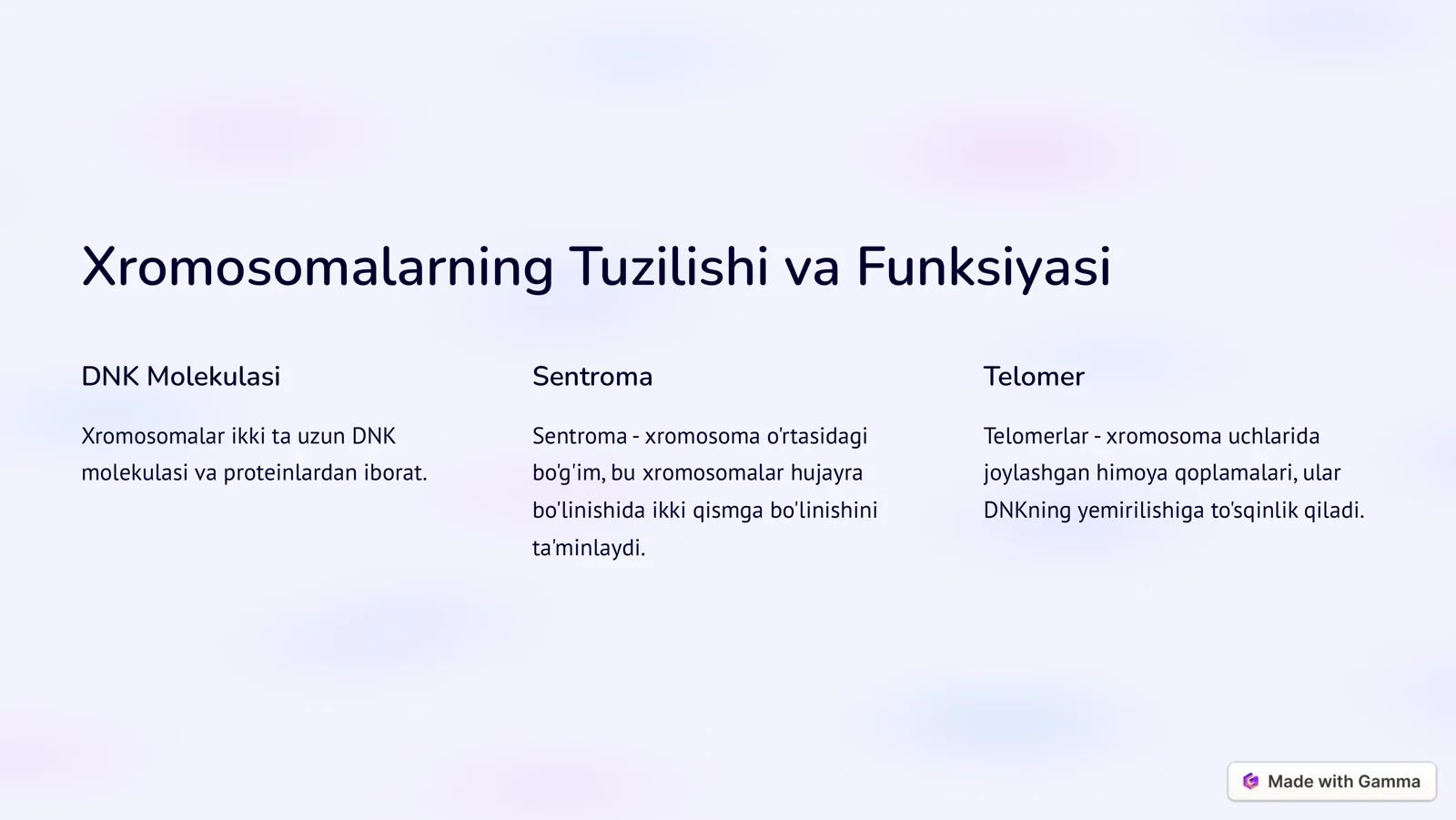 Xromosomalarning Tuzilishi va Funksiyasi

DNK Molekulasi

Xromosomalar ikki ta uzun DNK molekulasi va proteinlardan iborat.

Sentroma

Sentroma - xromosoma o'rtasidagi bo'g'im, bu xromosomalar hujayra bo'linishida ikki qismga bo'linishini ta'minlaydi.

Telomer

Telomerlar - xromosoma uchlarida joylashgan himoya qoplamalari, ular DNKning yemirilishiga to'sqinlik qiladi.

Made with Gamma